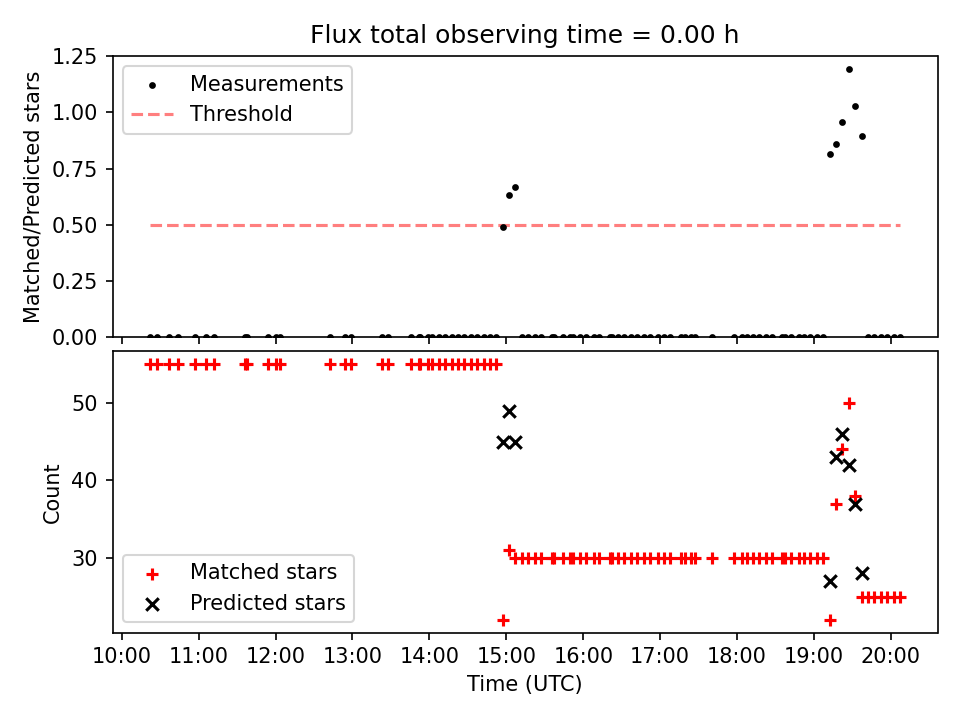 Flux total observing time = 0.00 h

Matched/Predicted stars

1.25
1.00
0.75
0.50
0.25
0.00

Measurements
Threshold

Count

50
40
30

Matched stars
Predicted stars

10:00
11:00
12:00
13:00
14:00
15:00
16:00
17:00
18:00
19:00
20:00

Time (UTC)